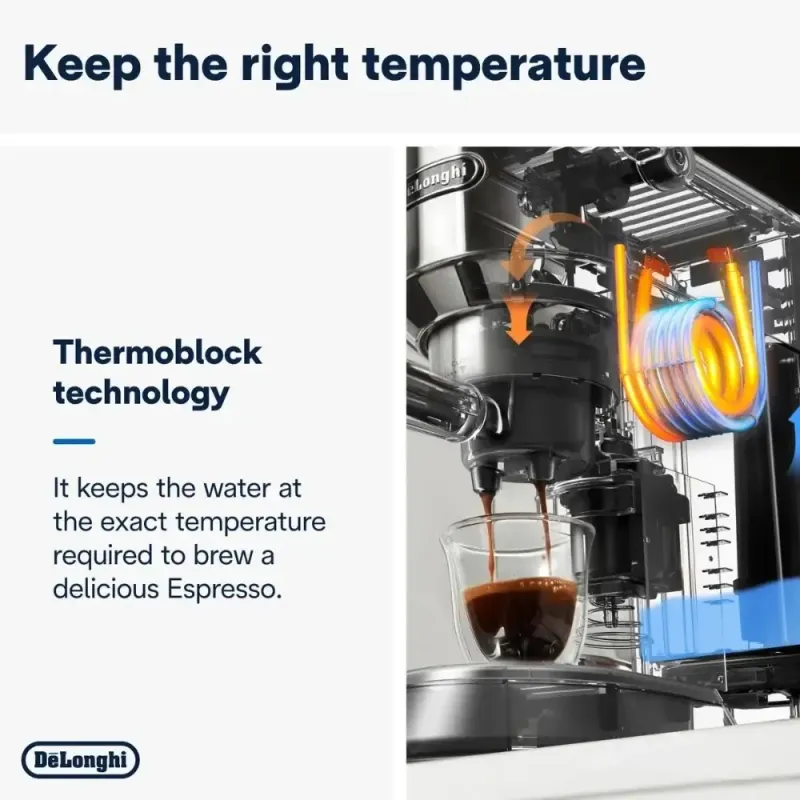 Keep the right temperature

Thermoblock technology

It keeps the water at the exact temperature required to brew a delicious Espresso.

DēLonghi